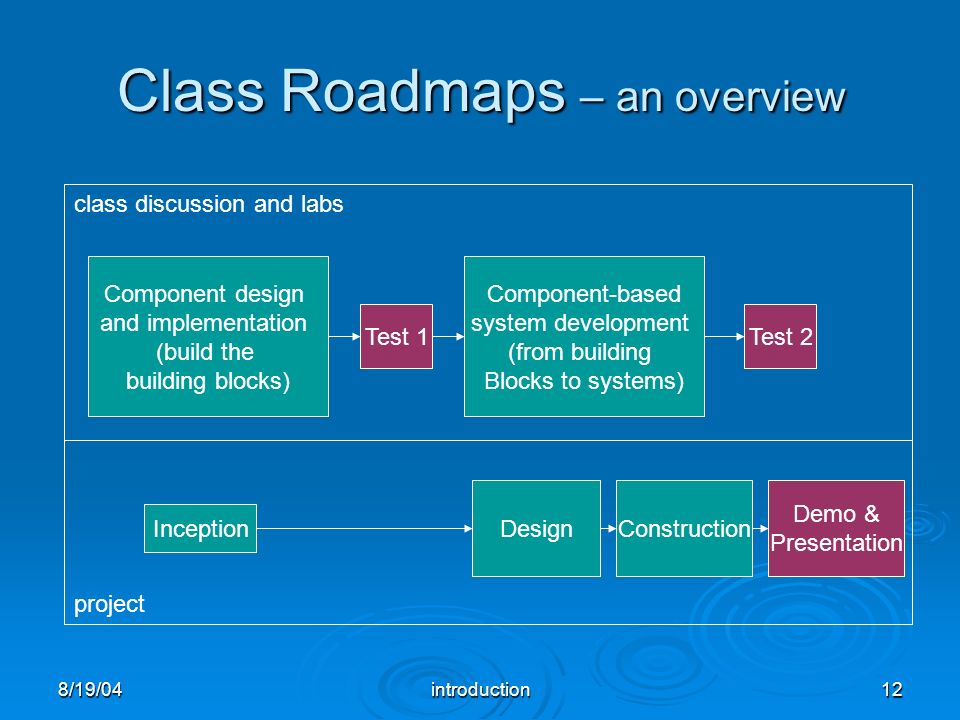 Class Roadmaps – an overview

class discussion and labs

Component design and implementation (build the building blocks)

Test 1

Component-based system development (from building Blocks to systems)

Test 2

Inception

Design

Construction

Demo & Presentation

project

8/19/04

introduction

12